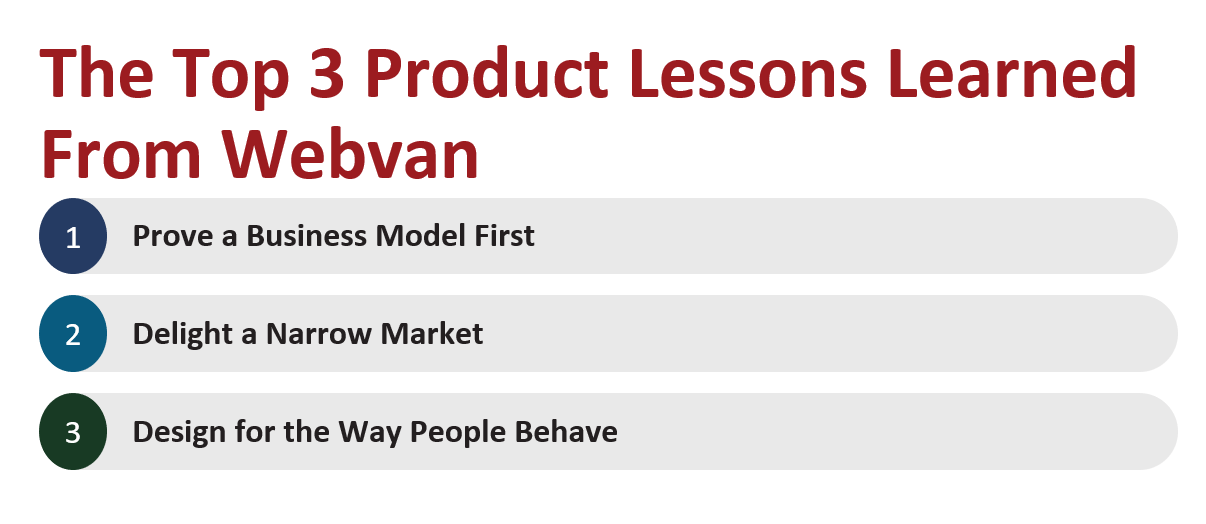 The Top 3 Product Lessons Learned From Webvan

1 Prove a Business Model First

2 Delight a Narrow Market

3 Design for the Way People Behave